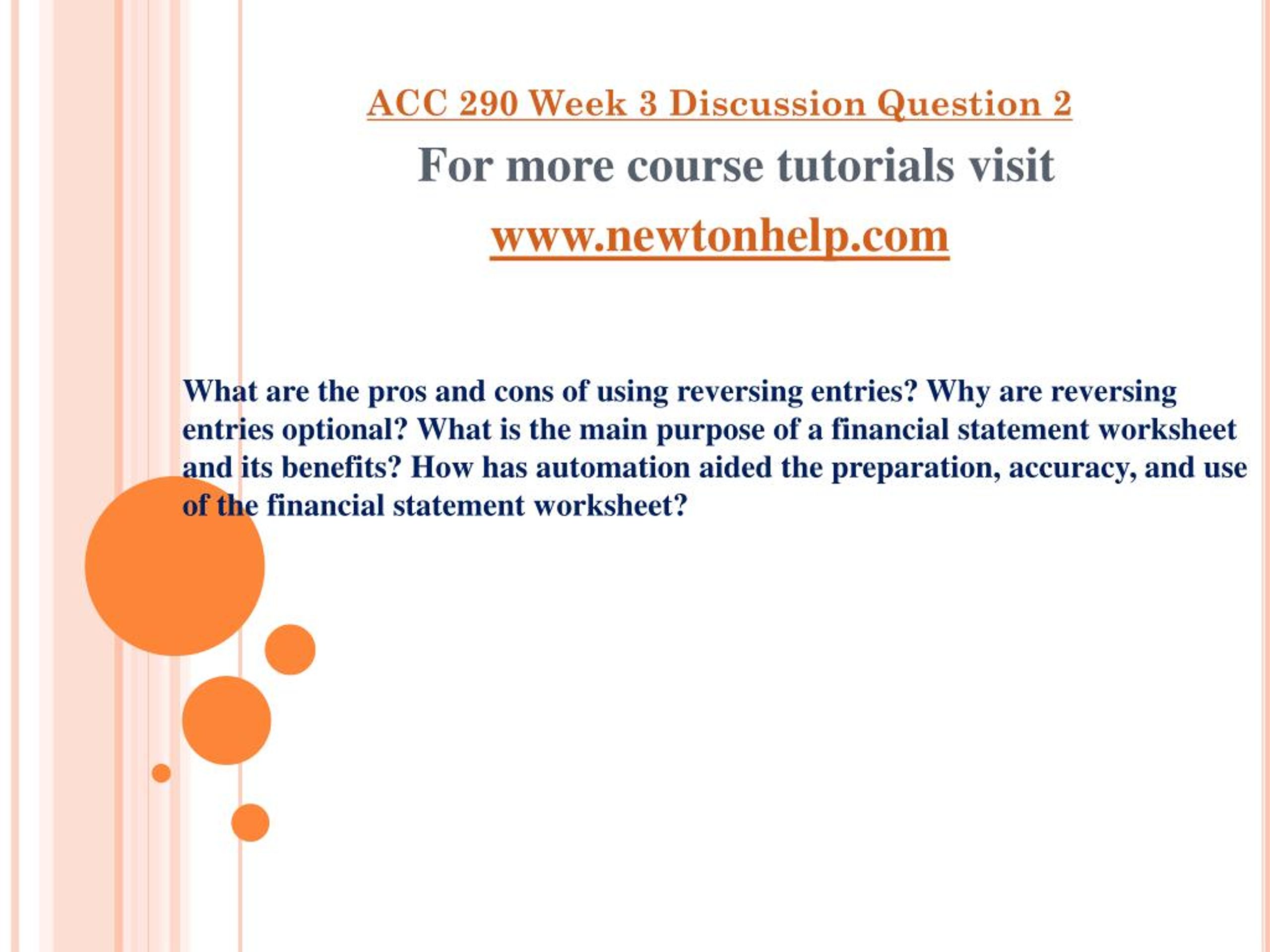 ACC 290 Week 3 Discussion Question 2

For more course tutorials visit

www.newtonhelp.com

What are the pros and cons of using reversing entries? Why are reversing entries optional? What is the main purpose of a financial statement worksheet and its benefits? How has automation aided the preparation, accuracy, and use of the financial statement worksheet?